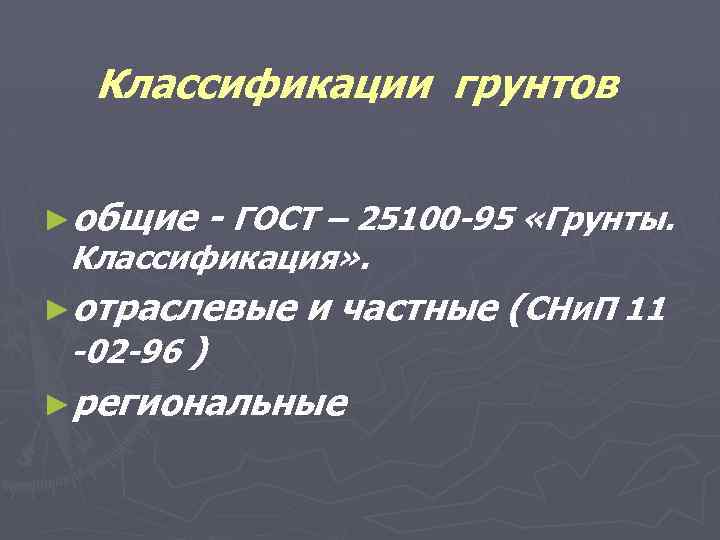 Классификации грунтов

► общие - ГОСТ – 25100-95 «Грунты. Классификация».

► отраслевые и частные (СНиП 11 -02-96 )

► региональные